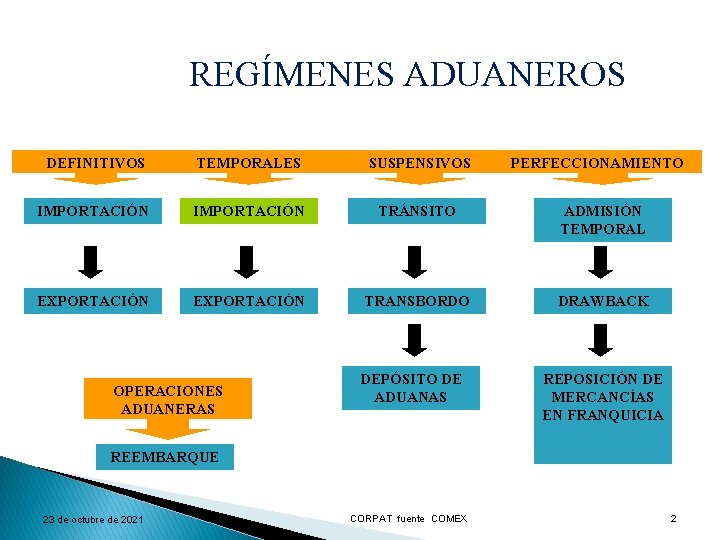 REGÍMENES ADUANEROS

DEFINITIVOS

IMPORTACIÓN

EXPORTACIÓN

TEMPORALES

IMPORTACIÓN

EXPORTACIÓN

SUSPENSIVOS

TRÁNSITO

TRANSBORDO

DEPÓSITO DE ADUANAS

PERFECCIONAMIENTO

ADMISIÓN TEMPORAL

DRAWBACK

REPOSICIÓN DE MERCANCÍAS EN FRANQUICIA

OPERACIONES ADUANERAS

REEMBARQUE

23 de octubre de 2021

CORPAT fuente COMEX

2